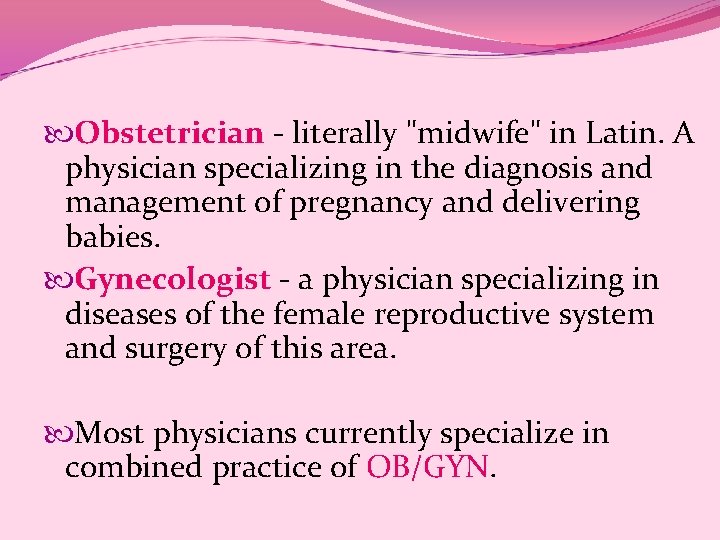 Obstetrician - literally "midwife" in Latin. A physician specializing in the diagnosis and management of pregnancy and delivering babies.

Gynecologist - a physician specializing in diseases of the female reproductive system and surgery of this area.

Most physicians currently specialize in combined practice of OB/GYN.